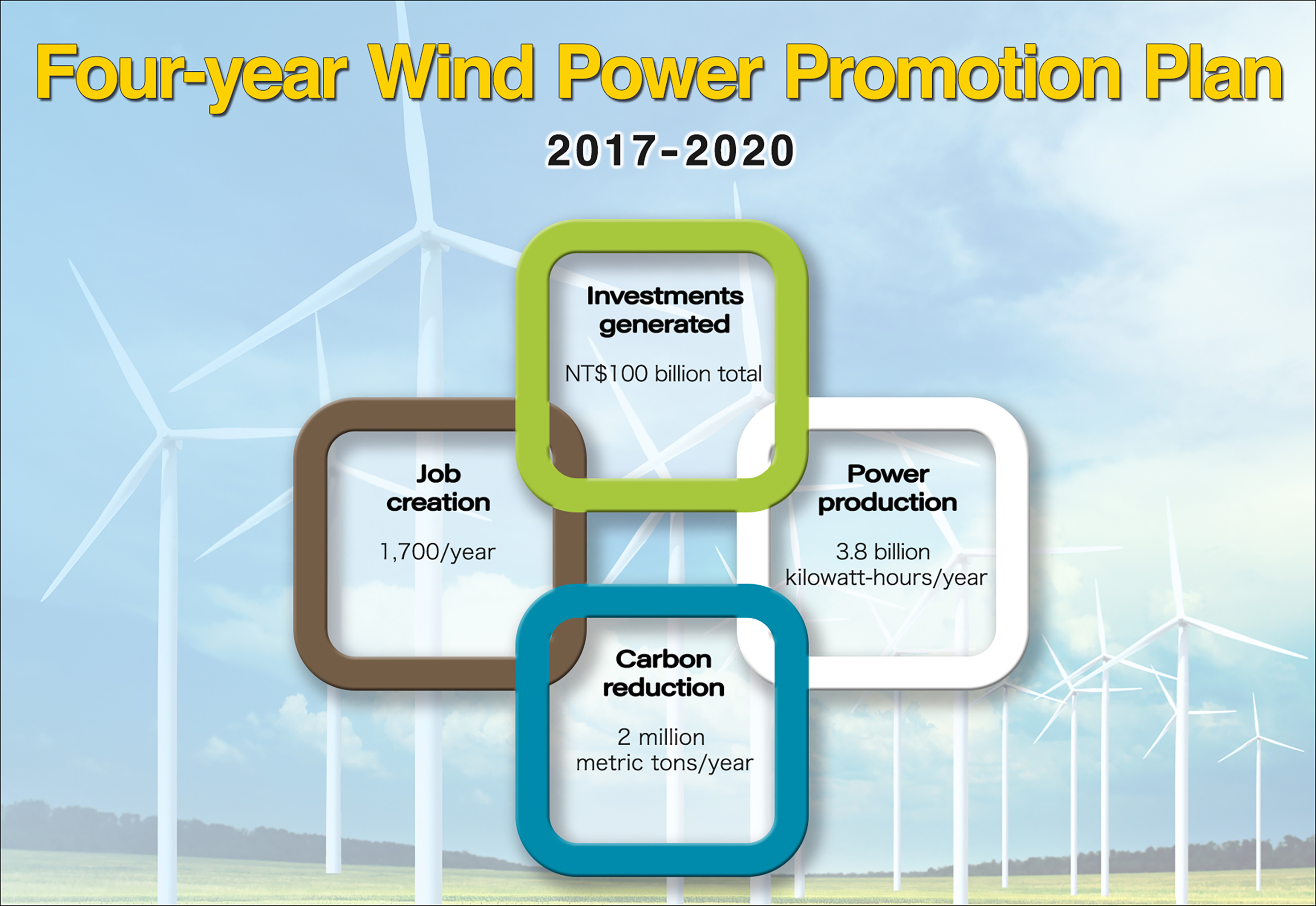 Four-year Wind Power Promotion Plan

2017-2020

Investments generated

NT$100 billion total

Job creation

1,700/year

Power production

3.8 billion kilowatt-hours/year

Carbon reduction

2 million metric tons/year